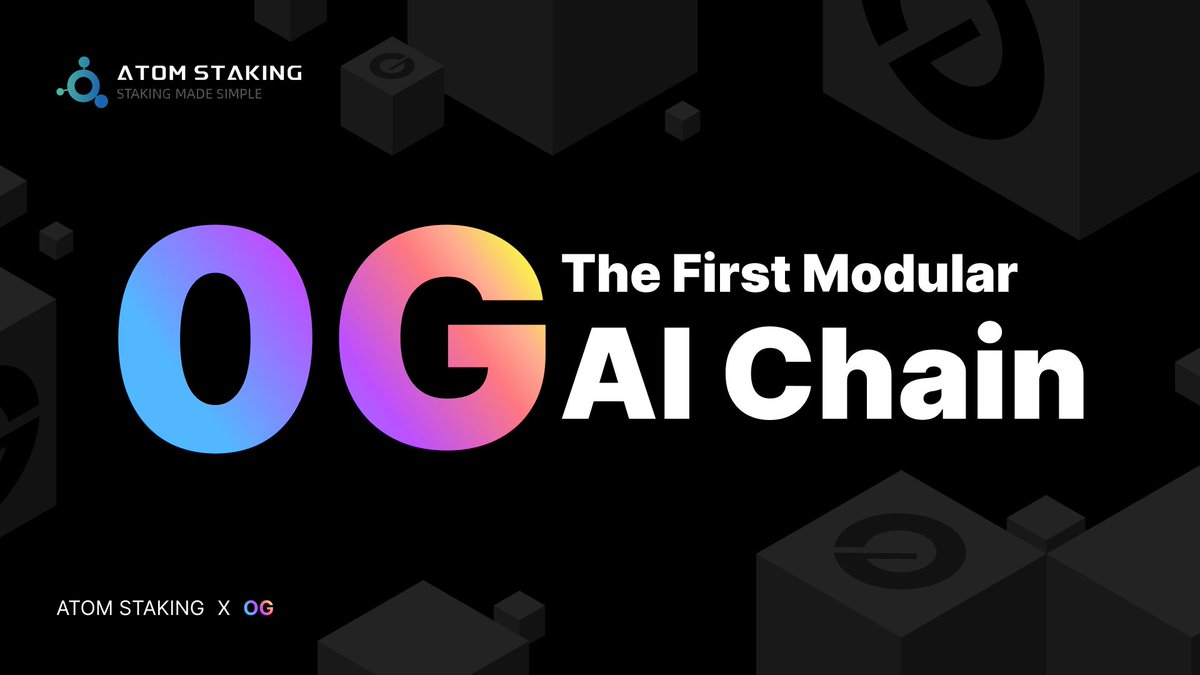 ATOM STAKING
STAKING MADE SIMPLE

0G The First Modular AI Chain

ATOM STAKING X 0G